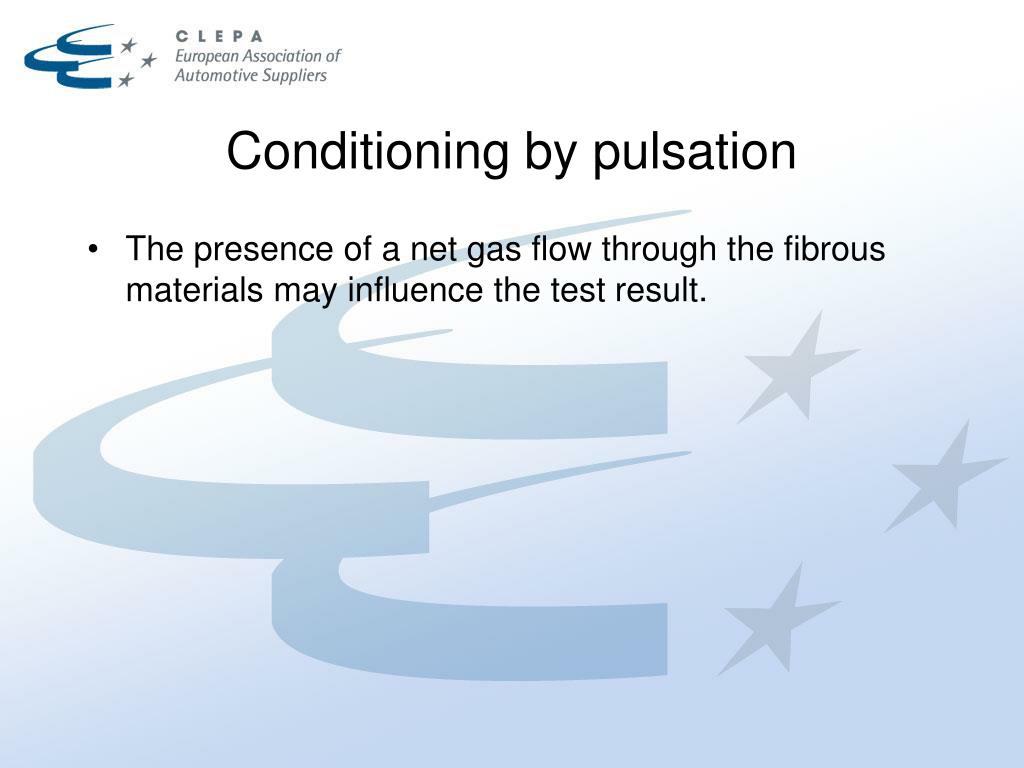 CLEPA
European Association of
Automotive Suppliers

Conditioning by pulsation

• The presence of a net gas flow through the fibrous materials may influence the test result.